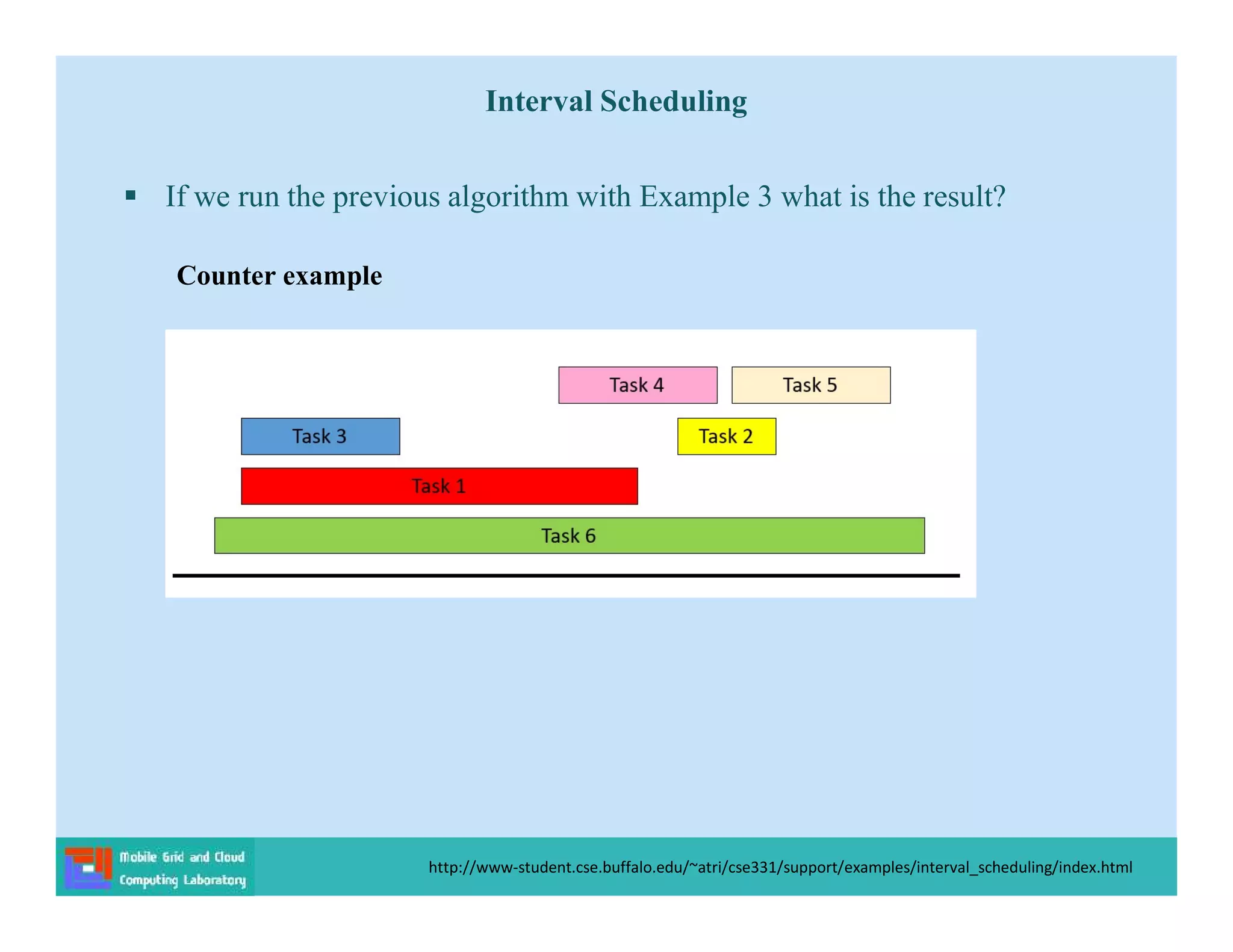 Interval Scheduling

▪ If we run the previous algorithm with Example 3 what is the result?

Counter example

Task 4
Task 5
Task 3
Task 2
Task 1
Task 6

Mobile Grid and Cloud Computing Laboratory

http://www-student.cse.buffalo.edu/~atri/cse331/support/examples/interval_scheduling/index.html